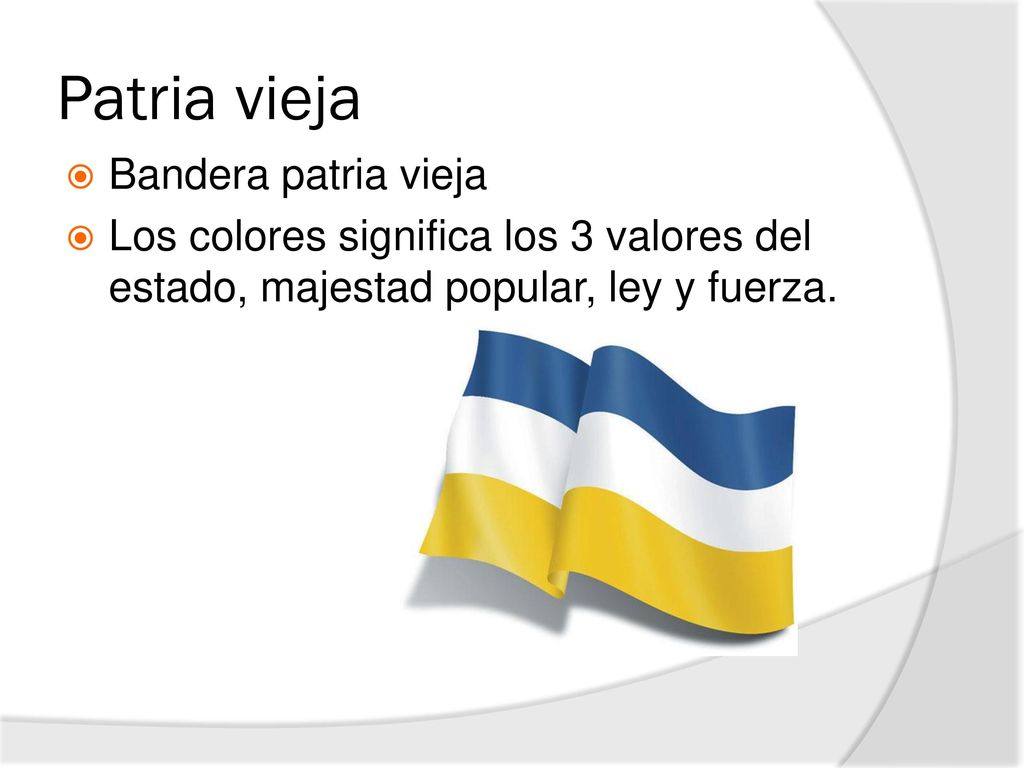 Patria vieja

Bandera patria vieja

Los colores significa los 3 valores del estado, majestad popular, ley y fuerza.